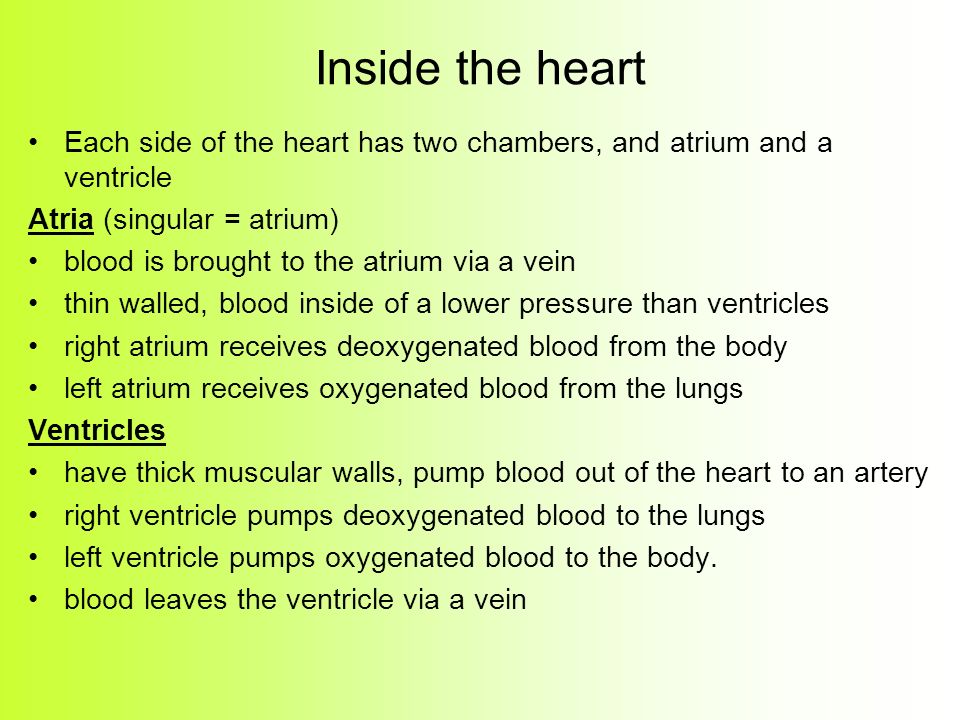 Inside the heart

• Each side of the heart has two chambers, and atrium and a ventricle

Atria (singular = atrium)

• blood is brought to the atrium via a vein
• thin walled, blood inside of a lower pressure than ventricles
• right atrium receives deoxygenated blood from the body
• left atrium receives oxygenated blood from the lungs

Ventricles

• have thick muscular walls, pump blood out of the heart to an artery
• right ventricle pumps deoxygenated blood to the lungs
• left ventricle pumps oxygenated blood to the body.
• blood leaves the ventricle via a vein